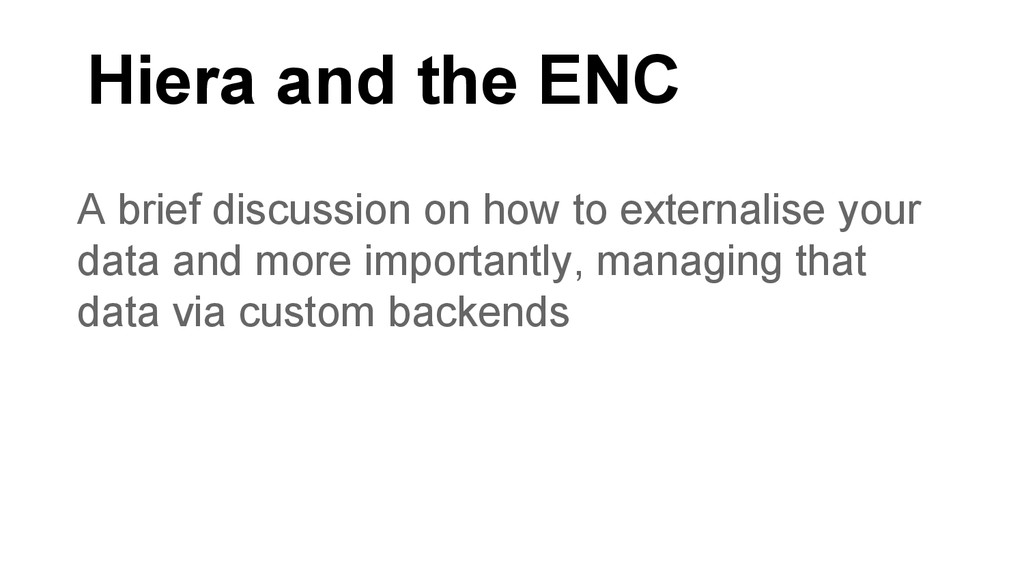 Hiera and the ENC

A brief discussion on how to externalise your data and more importantly, managing that data via custom backends